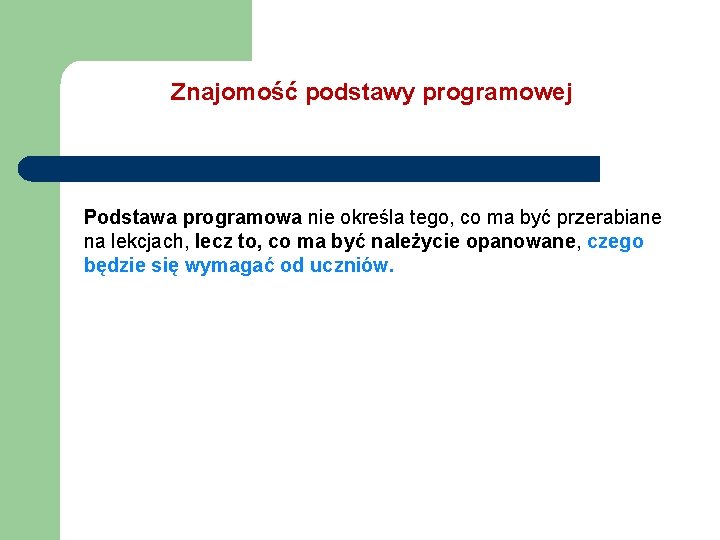 Znajomość podstawy programowej

Podstawa programowa nie określa tego, co ma być przerabiane na lekcjach, lecz to, co ma być należycie opanowane, czego będzie się wymagać od uczniów.